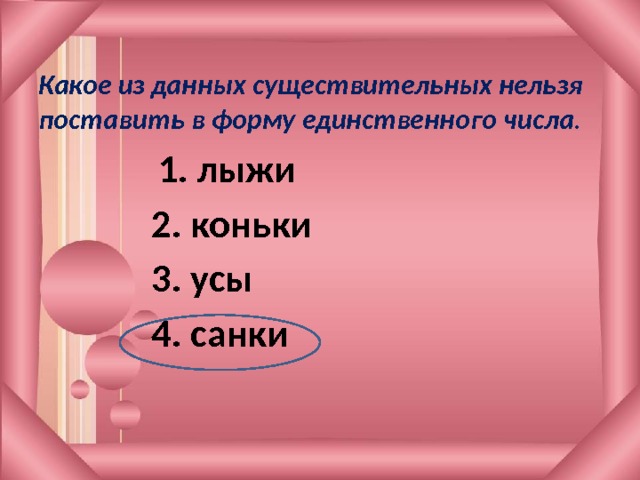 Какое из данных существительных нельзя поставить в форму единственного числа.

1. лыжи
2. коньки
3. усы
4. санки